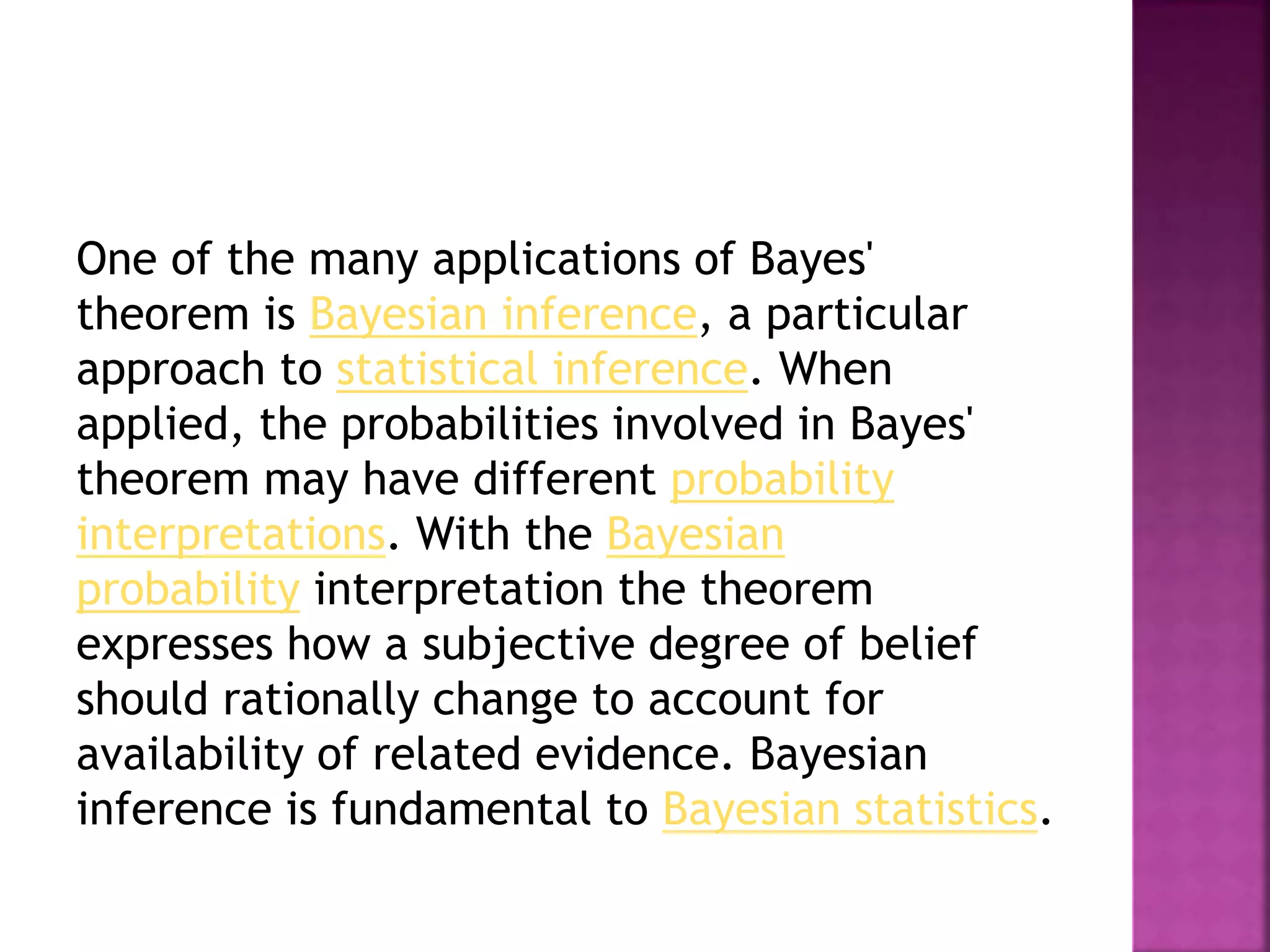 One of the many applications of Bayes' theorem is Bayesian inference, a particular approach to statistical inference. When applied, the probabilities involved in Bayes' theorem may have different probability interpretations. With the Bayesian probability interpretation the theorem expresses how a subjective degree of belief should rationally change to account for availability of related evidence. Bayesian inference is fundamental to Bayesian statistics.